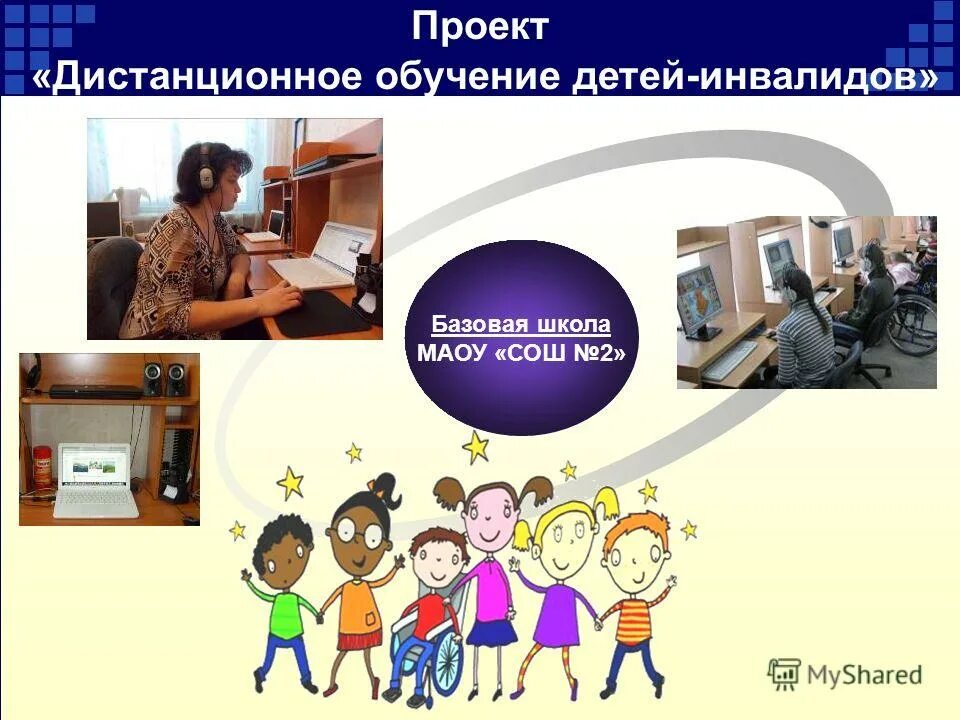 Проект
«Дистанционное обучение детей-инвалидов»

Базовая школа
МАОУ «СОШ №2»

MyShared